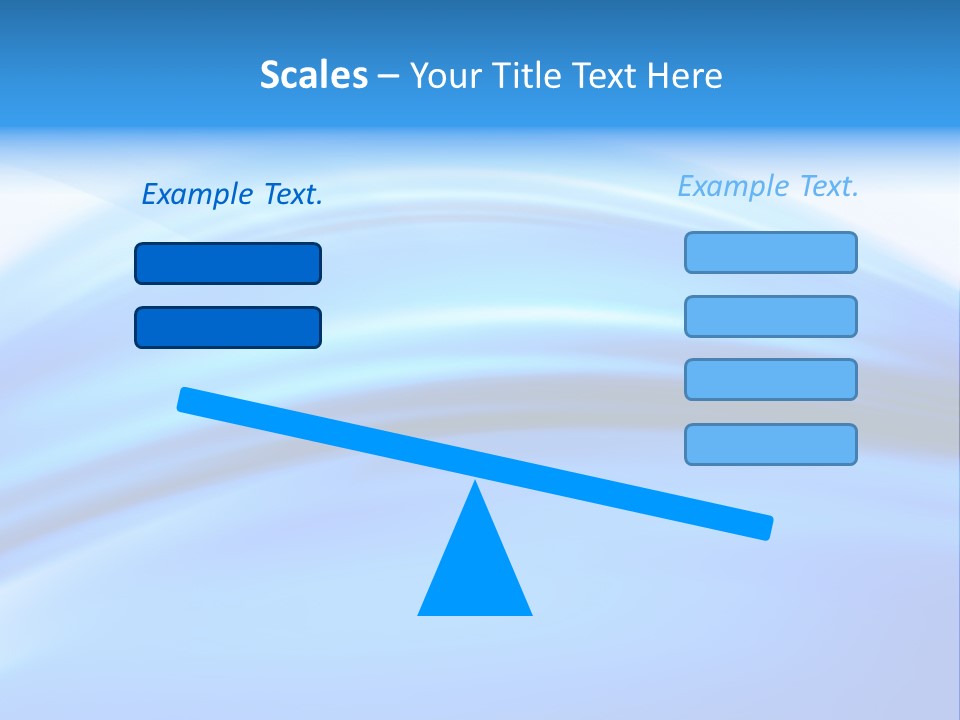 Scales – Your Title Text Here

Example Text.

Example Text.